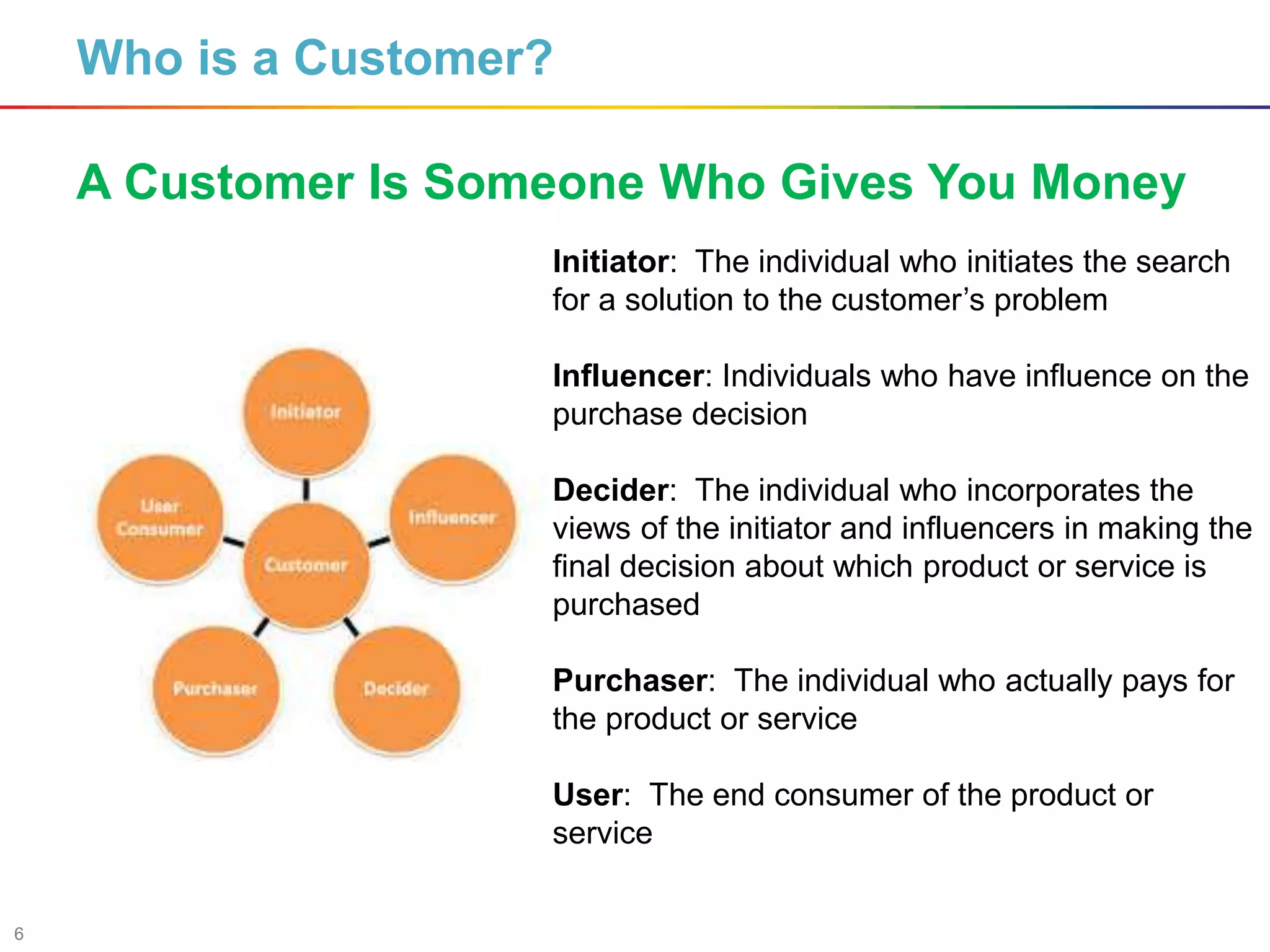 Who is a Customer?

A Customer Is Someone Who Gives You Money

Initiator

User Consumer

Influencer

Customer

Purchaser

Decider

Initiator: The individual who initiates the search for a solution to the customer's problem

Influencer: Individuals who have influence on the purchase decision

Decider: The individual who incorporates the views of the initiator and influencers in making the final decision about which product or service is purchased

Purchaser: The individual who actually pays for the product or service

User: The end consumer of the product or service

6